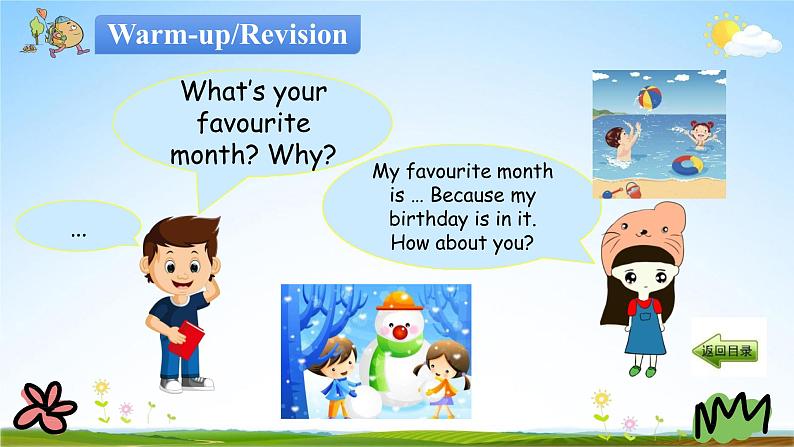 Warm-up/Revision

What's your favourite month? Why?

My favourite month is … Because my birthday is in it. How about you?

...

返回目录